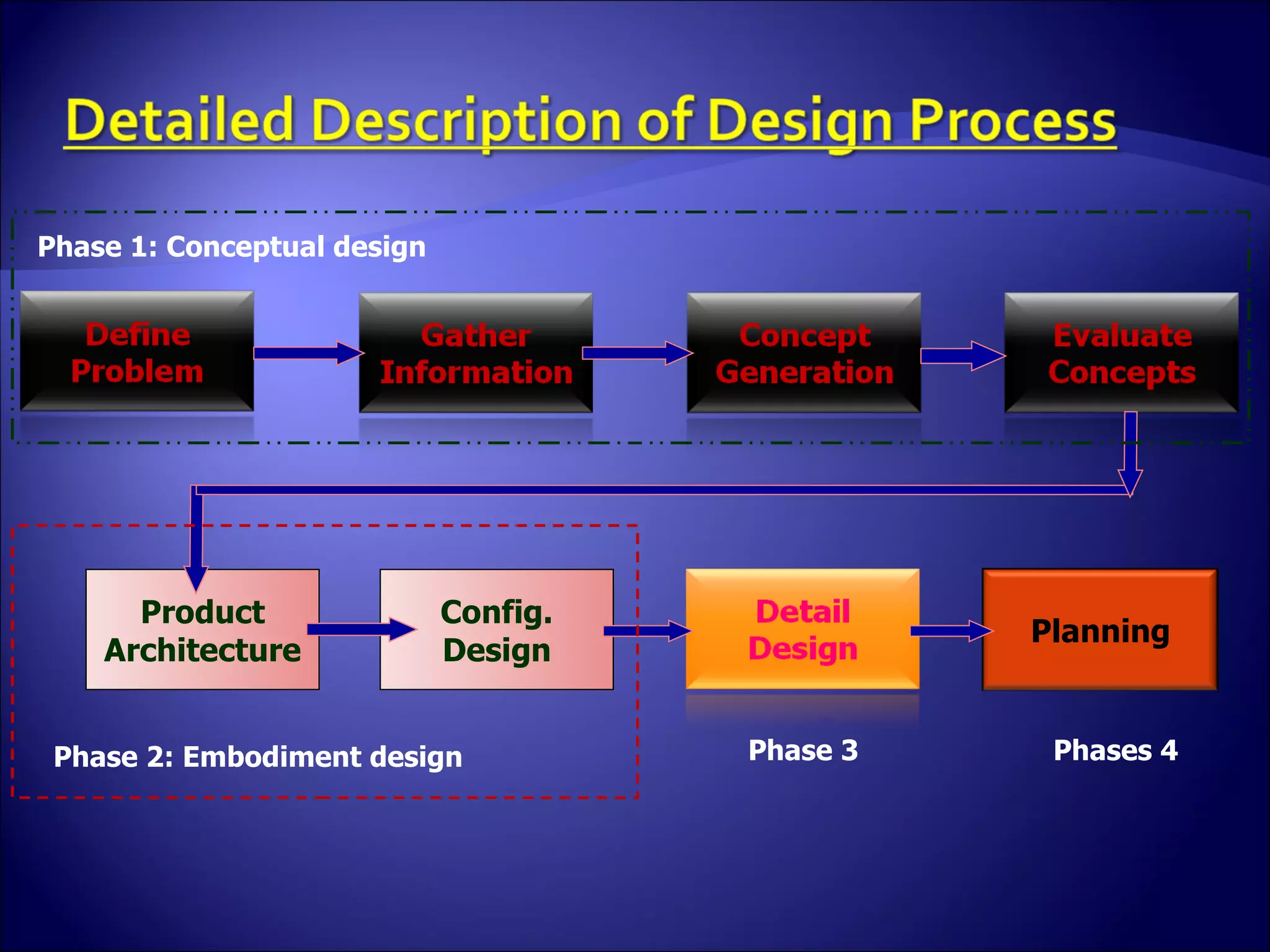 Detailed Description of Design Process

Phase 1: Conceptual design

Define Problem

Gather Information

Concept Generation

Evaluate Concepts

Product Architecture

Config. Design

Detail Design

Planning

Phase 2: Embodiment design

Phase 3

Phases 4